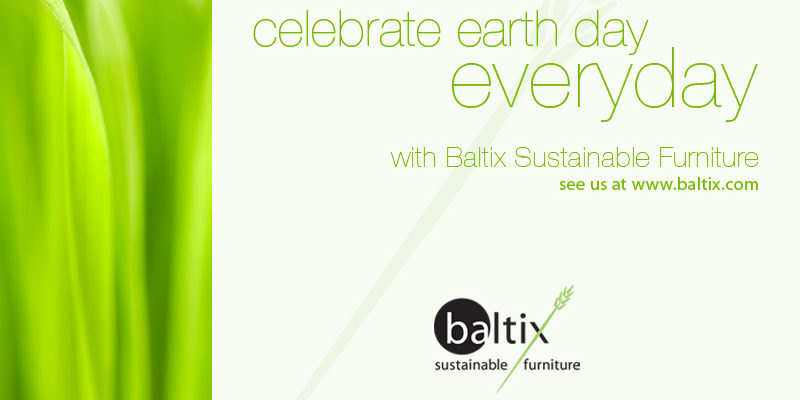 celebrate earth day
everyday

with Baltix Sustainable Furniture
see us at www.baltix.com

baltix
sustainable furniture